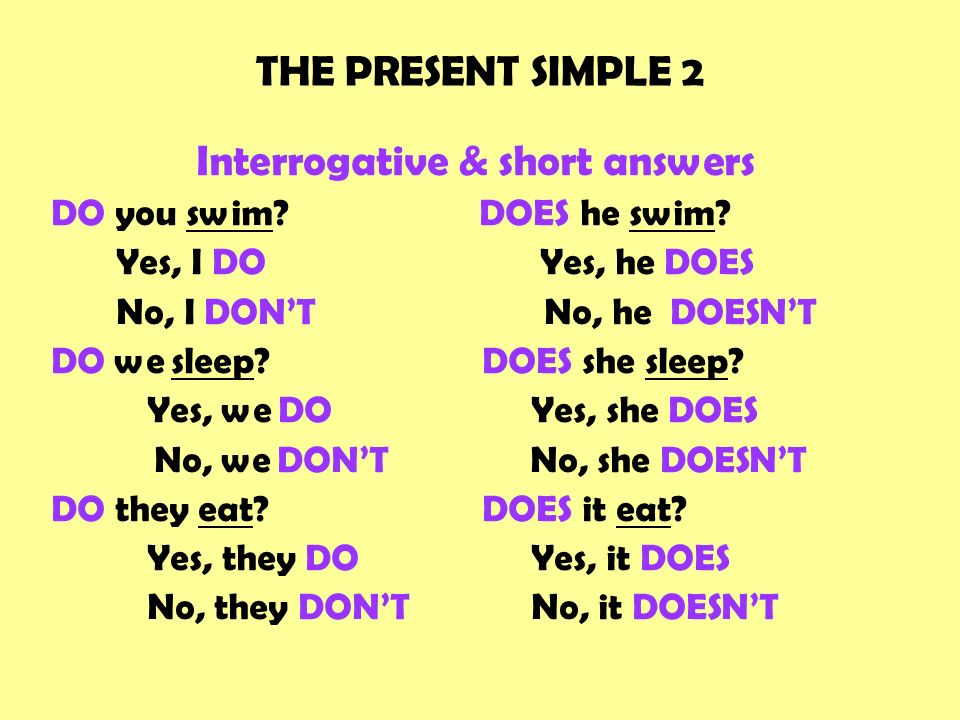 THE PRESENT SIMPLE 2

Interrogative & short answers

DO you swim?
Yes, I DO
No, I DON'T
DO we sleep?
Yes, we DO
No, we DON'T
DO they eat?
Yes, they DO
No, they DON'T

DOES he swim?
Yes, he DOES
No, he DOESN'T
DOES she sleep?
Yes, she DOES
No, she DOESN'T
DOES it eat?
Yes, it DOES
No, it DOESN'T